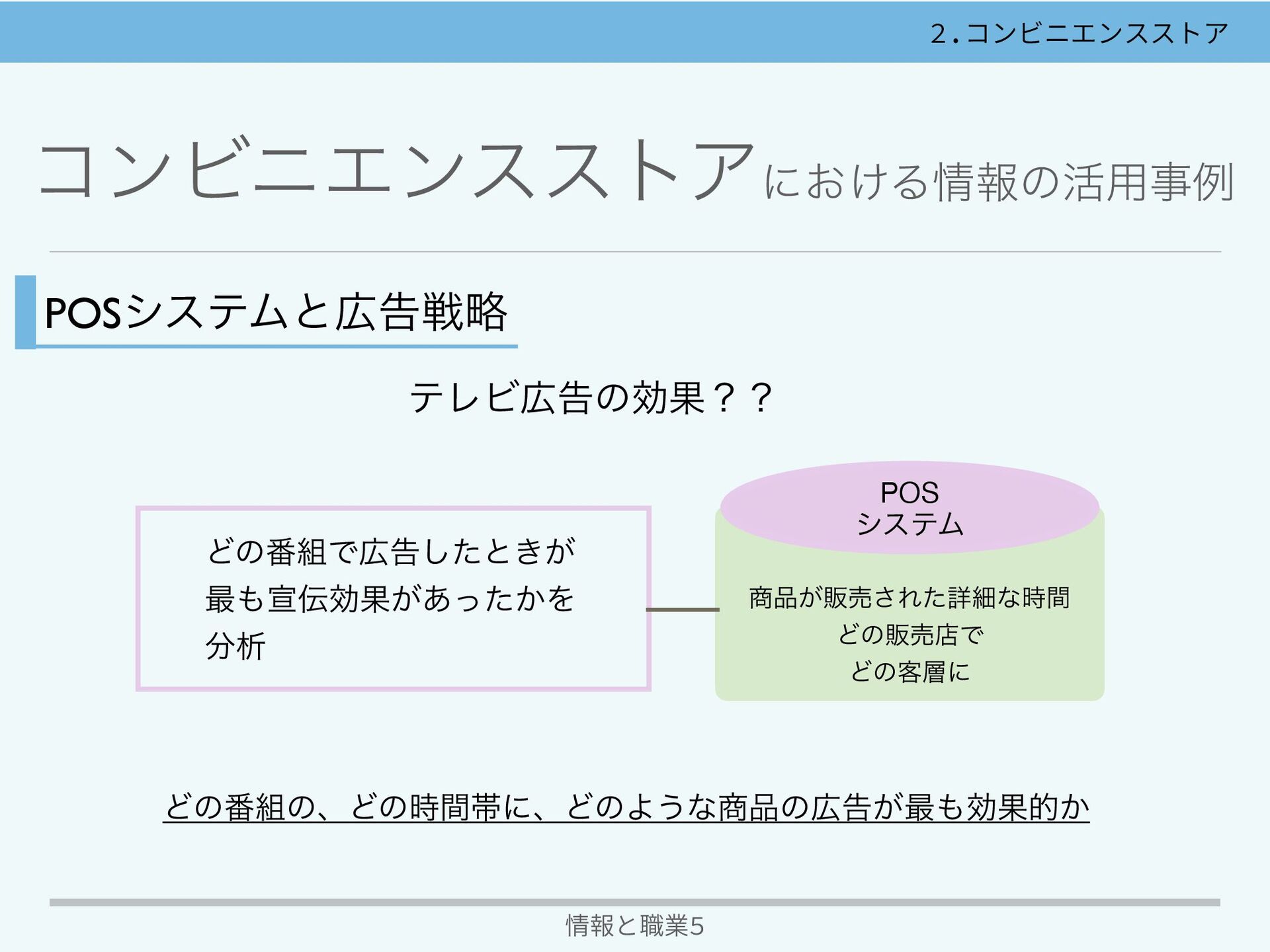 2. コンビニエンスストア

コンビニエンスストアにおける情報の活用事例

POSシステムと広告戦略

テレビ広告の効果？？

どの番組で広告したときが最も宣伝効果があったかを分析

POS
システム

商品が販売された詳細な時間
どの販売店で
どの客層に

どの番組の、どの時間帯に、どのような商品の広告が最も効果的か

情報と職業5